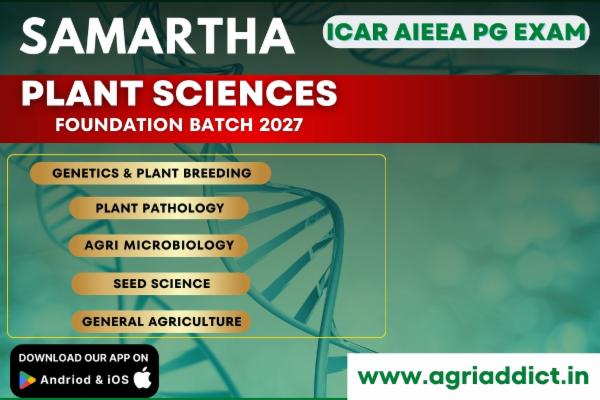 SAMARTHA

ICAR AIEEA PG EXAM

PLANT SCIENCES

FOUNDATION BATCH 2027

GENETICS & PLANT BREEDING

PLANT PATHOLOGY

AGRI MICROBIOLOGY

SEED SCIENCE

GENERAL AGRICULTURE

DOWNLOAD OUR APP ON

Andriod & iOS

www.agriaddict.in